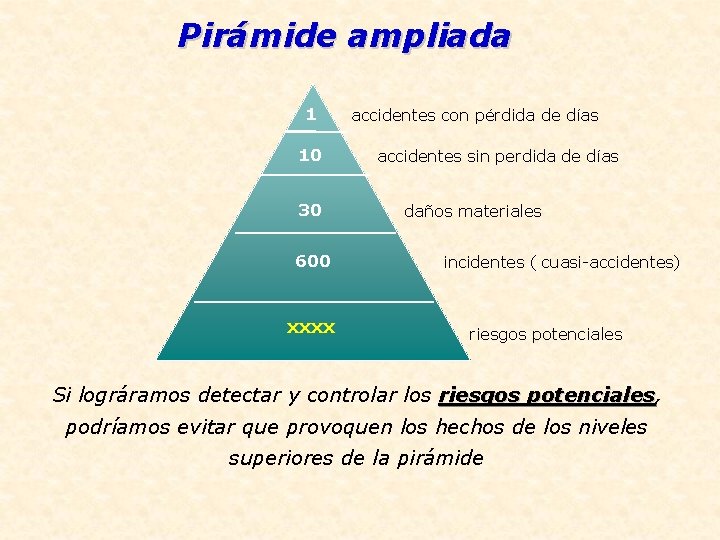 Pirámide ampliada

1 accidentes con pérdida de días

10 accidentes sin perdida de días

30 daños materiales

600 incidentes ( cuasi-accidentes)

XXXX riesgos potenciales

Si lográramos detectar y controlar los riesgos potenciales, podríamos evitar que provoquen los hechos de los niveles superiores de la pirámide